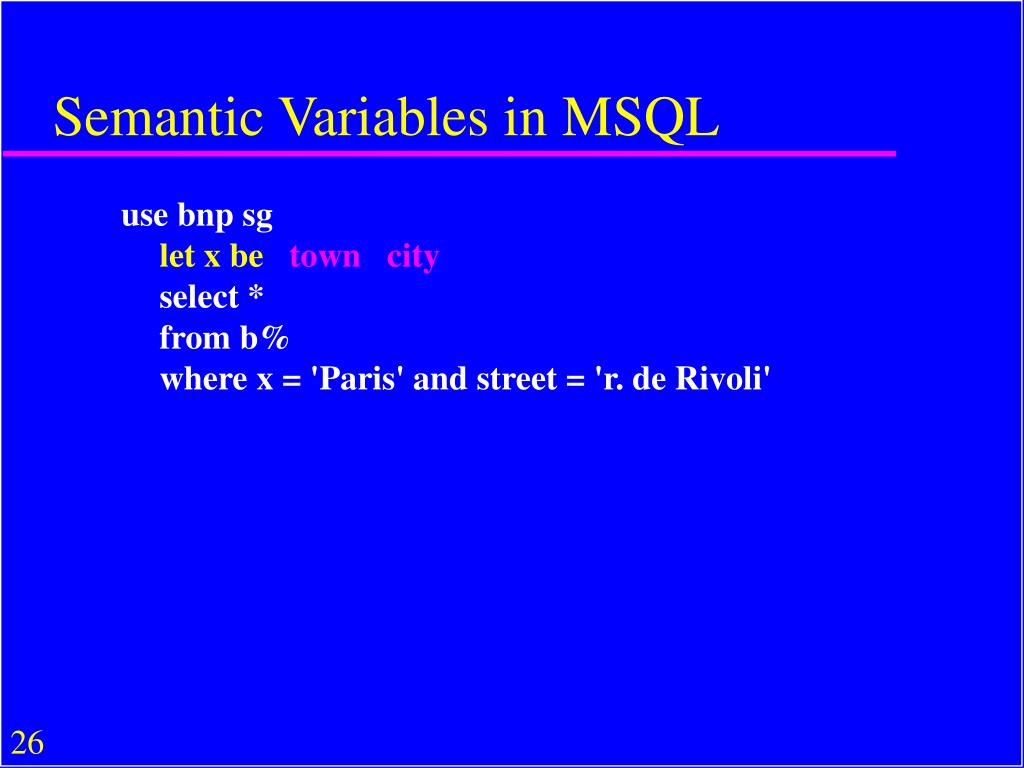 Semantic Variables in MSQL

use bnp sg
let x be town city
select *
from b%
where x = 'Paris' and street = 'r. de Rivoli'

26